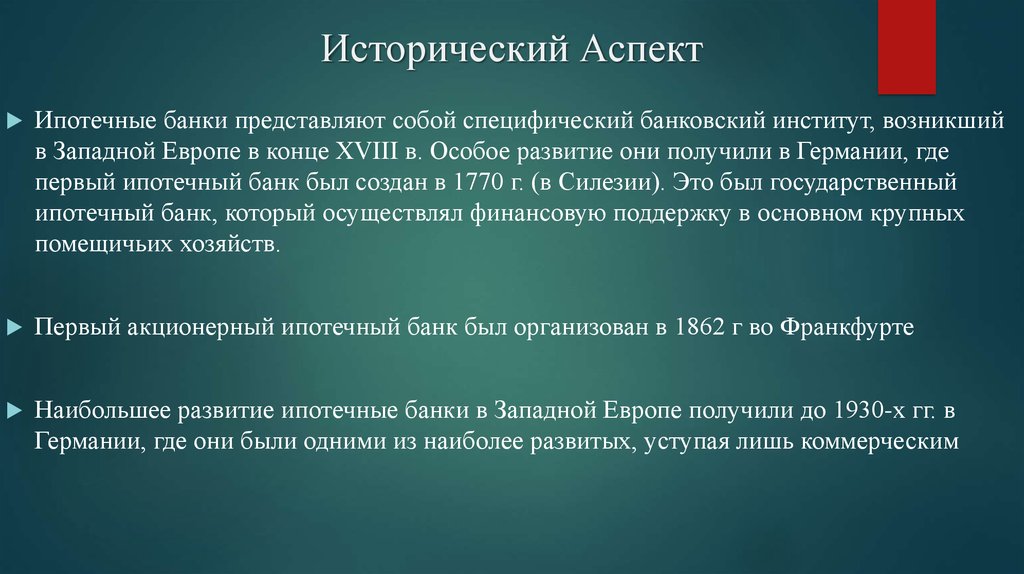 Исторический Аспект

Ипотечные банки представляют собой специфический банковский институт, возникший в Западной Европе в конце XVIII в. Особое развитие они получили в Германии, где первый ипотечный банк был создан в 1770 г. (в Силезии). Это был государственный ипотечный банк, который осуществлял финансовую поддержку в основном крупных помещичьих хозяйств.

Первый акционерный ипотечный банк был организован в 1862 г во Франкфурте

Наибольшее развитие ипотечные банки в Западной Европе получили до 1930-х гг. в Германии, где они были одними из наиболее развитых, уступая лишь коммерческим